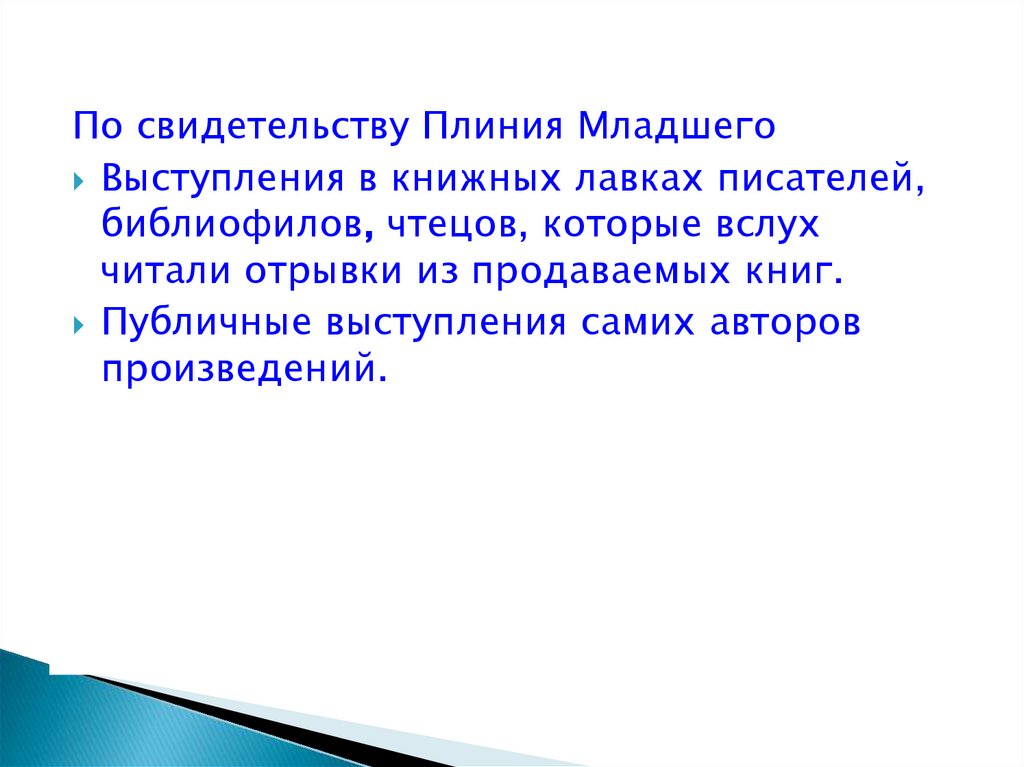 По свидетельству Плиния Младшего

Выступления в книжных лавках писателей, библиофилов, чтецов, которые вслух читали отрывки из продаваемых книг.

Публичные выступления самих авторов произведений.